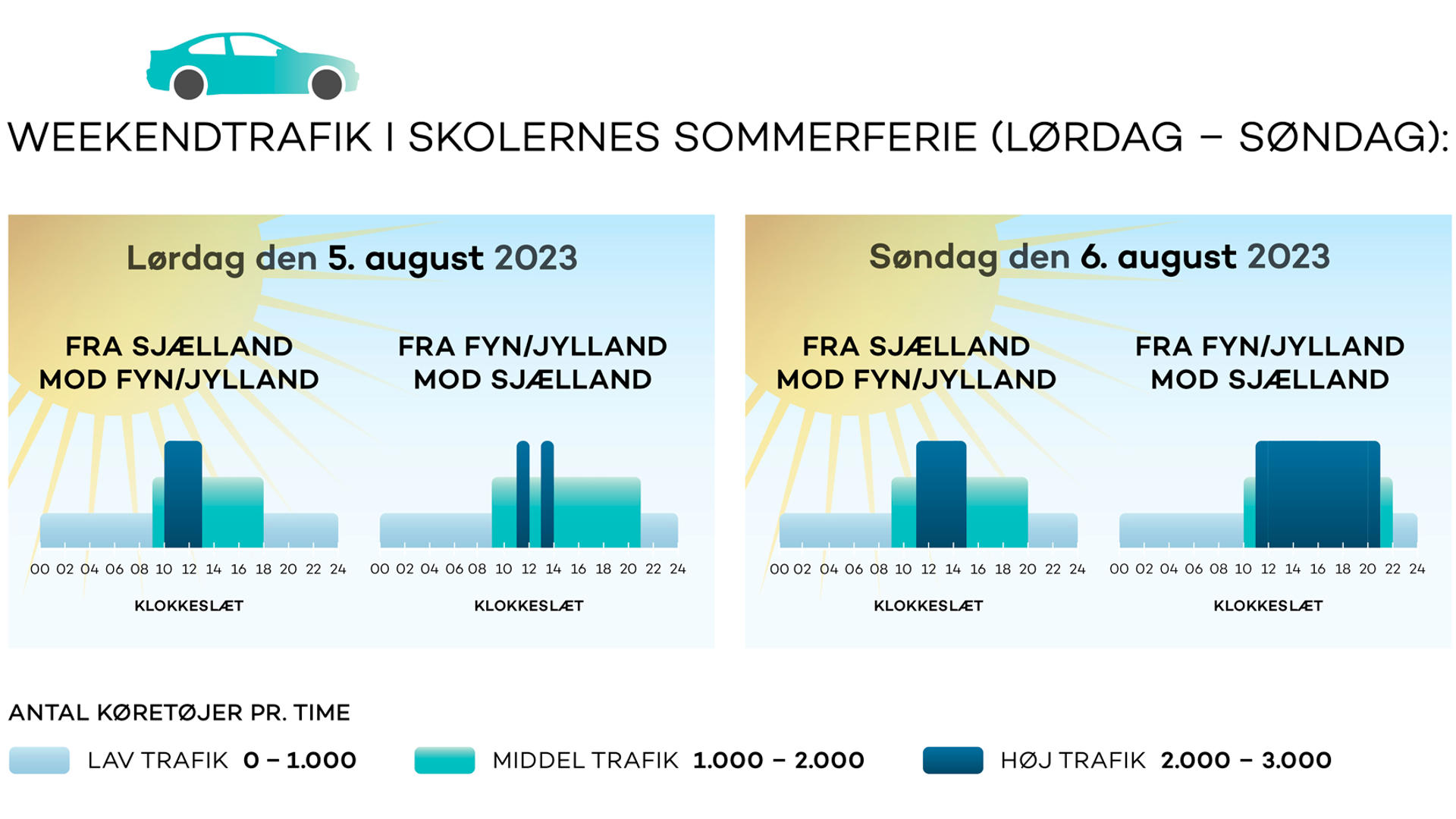 WEEKENDTRAFIK I SKOLERNES SOMMERFERIE (LØRDAG – SØNDAG):

Lørdag den 5. august 2023

FRA SJÆLLAND MOD FYN/JYLLAND

00 02 04 06 08 10 12 14 16 18 20 22 24

KLOKKESLÆT

FRA FYN/JYLLAND MOD SJÆLLAND

00 02 04 06 08 10 12 14 16 18 20 22 24

KLOKKESLÆT

Søndag den 6. august 2023

FRA SJÆLLAND MOD FYN/JYLLAND

00 02 04 06 08 10 12 14 16 18 20 22 24

KLOKKESLÆT

FRA FYN/JYLLAND MOD SJÆLLAND

00 02 04 06 08 10 12 14 16 18 20 22 24

KLOKKESLÆT

ANTAL KØRETØJER PR. TIME

LAV TRAFIK 0 – 1.000

MIDDEL TRAFIK 1.000 – 2.000

HØJ TRAFIK 2.000 – 3.000